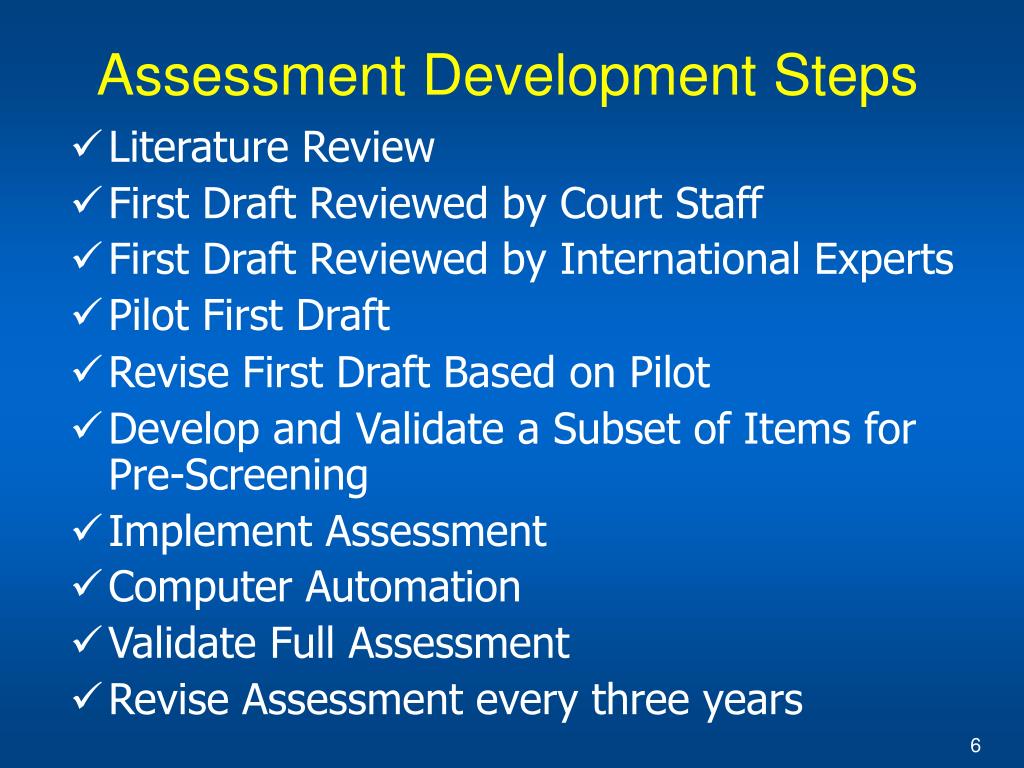 Assessment Development Steps

✓ Literature Review
✓ First Draft Reviewed by Court Staff
✓ First Draft Reviewed by International Experts
✓ Pilot First Draft
✓ Revise First Draft Based on Pilot
✓ Develop and Validate a Subset of Items for Pre-Screening
✓ Implement Assessment
✓ Computer Automation
✓ Validate Full Assessment
✓ Revise Assessment every three years

6